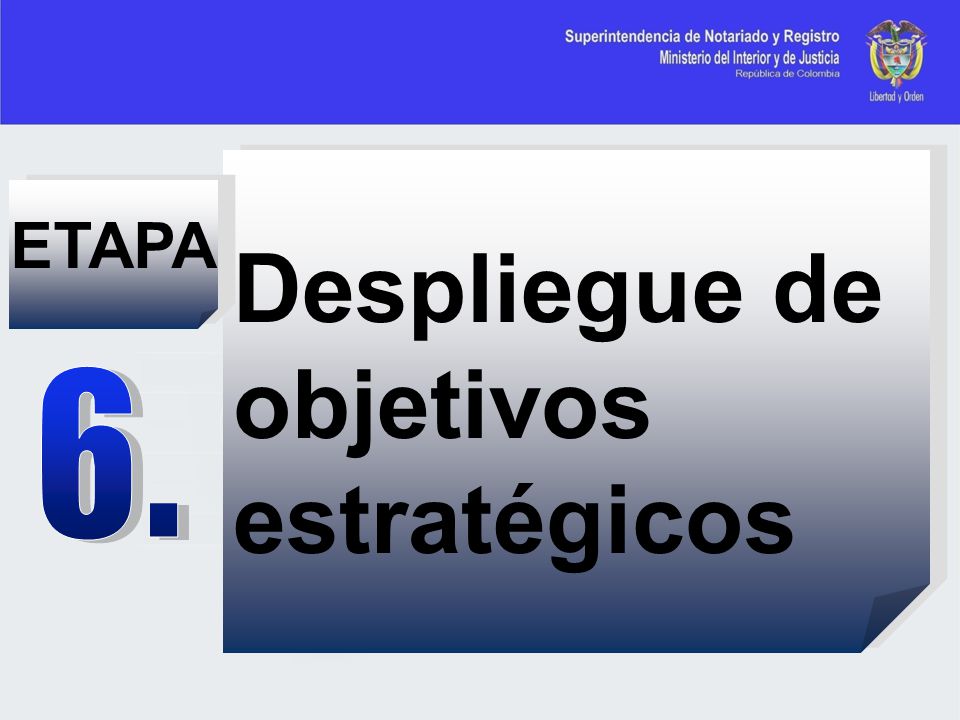 Superintendencia de Notariado y Registro
Ministerio del Interior y de Justicia
República de Colombia

Libertad y Orden

ETAPA

6.

Despliegue de objetivos estratégicos